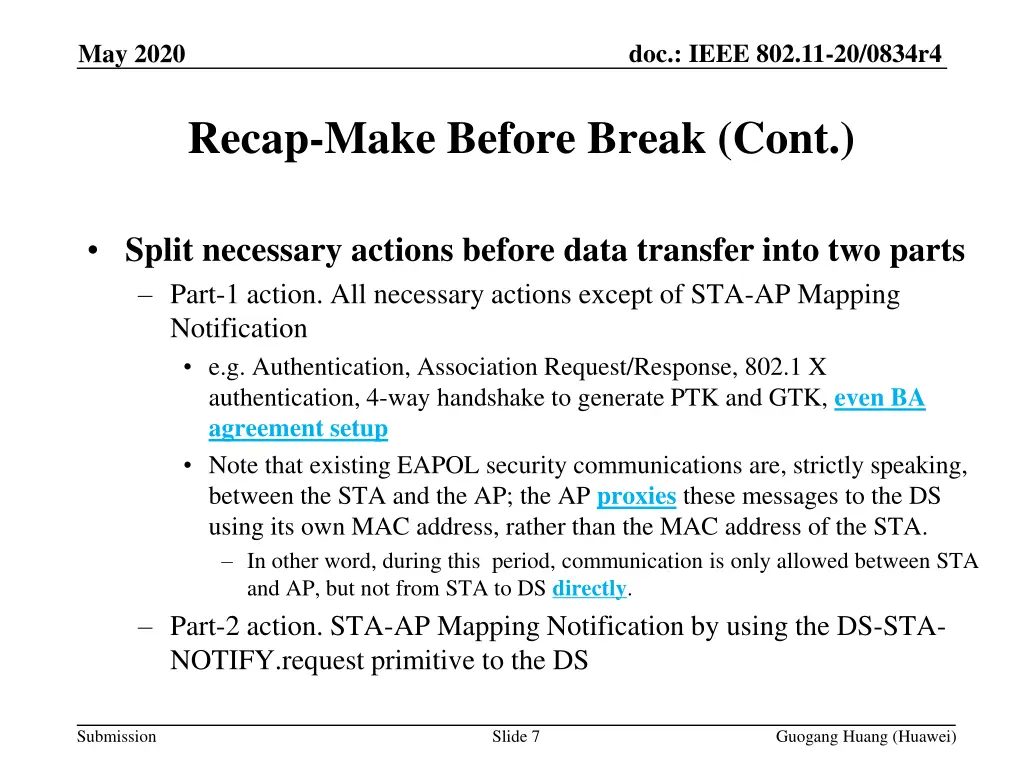 May 2020

doc.: IEEE 802.11-20/0834r4

Recap-Make Before Break (Cont.)

• Split necessary actions before data transfer into two parts

– Part-1 action. All necessary actions except of STA-AP Mapping Notification

• e.g. Authentication, Association Request/Response, 802.1 X authentication, 4-way handshake to generate PTK and GTK, even BA agreement setup

• Note that existing EAPOL security communications are, strictly speaking, between the STA and the AP; the AP proxies these messages to the DS using its own MAC address, rather than the MAC address of the STA.

– In other word, during this period, communication is only allowed between STA and AP, but not from STA to DS directly.

– Part-2 action. STA-AP Mapping Notification by using the DS-STA-NOTIFY.request primitive to the DS

Submission

Slide 7

Guogang Huang (Huawei)